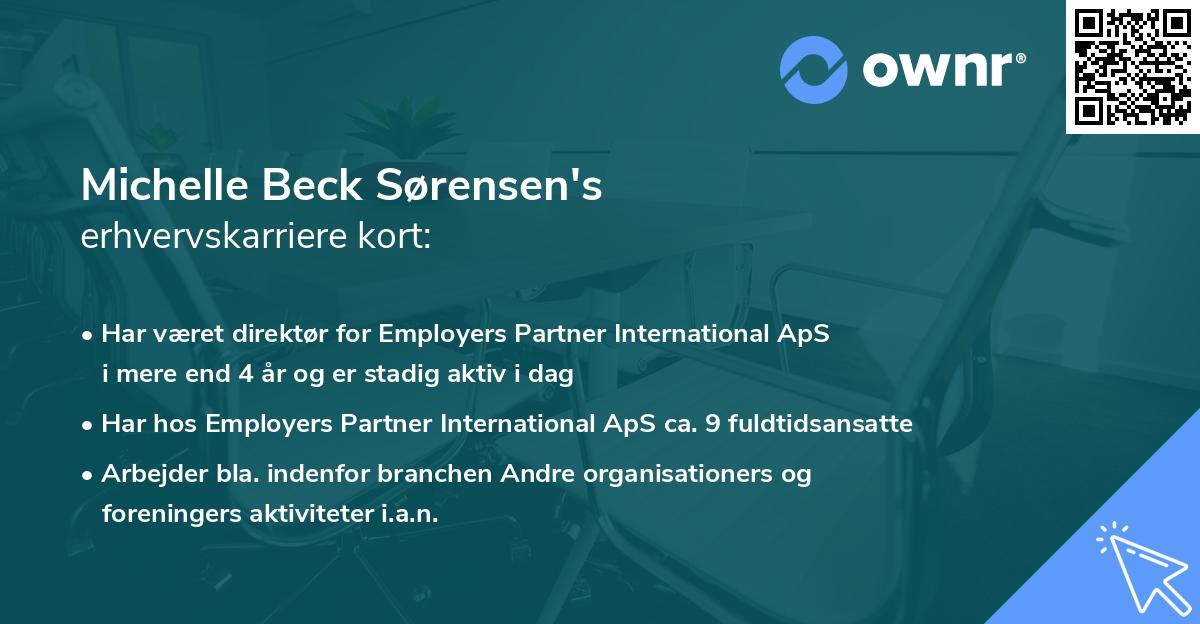 ownr®

Michelle Beck Sørensen's
erhvervskarriere kort:

• Har været direktør for Employers Partner International ApS i mere end 4 år og er stadig aktiv i dag
• Har hos Employers Partner International ApS ca. 9 fuldtidsansatte
• Arbejder bla. indenfor branchen Andre organisationers og foreningers aktiviteter i.a.n.